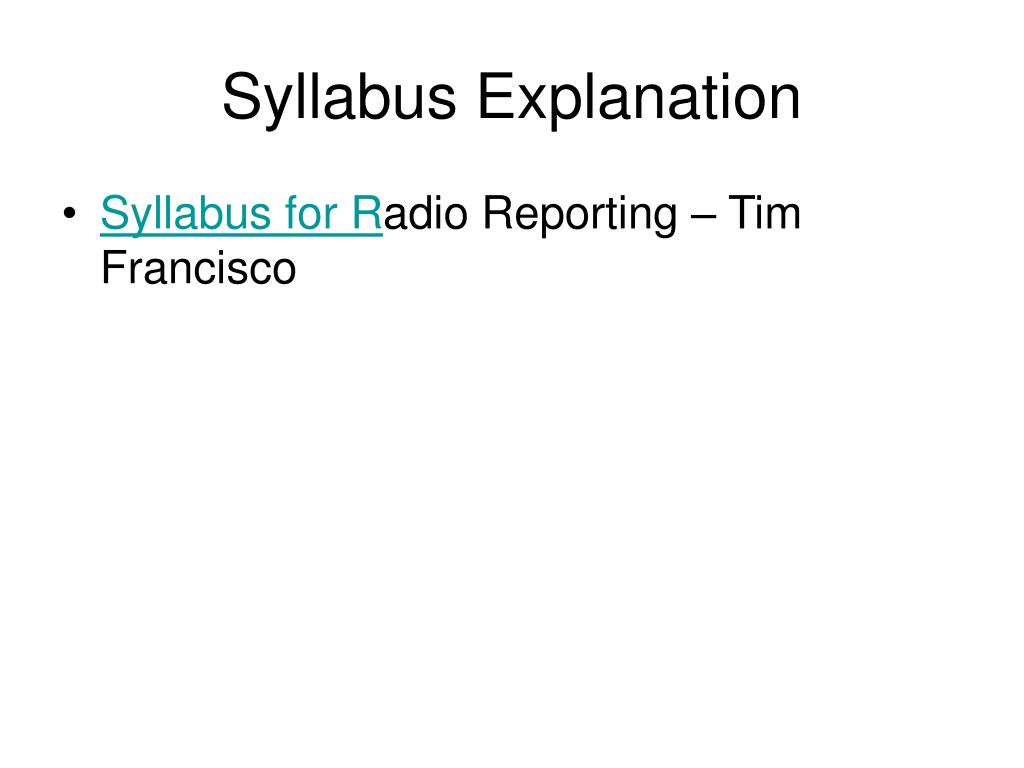 Syllabus Explanation

• Syllabus for Radio Reporting – Tim Francisco